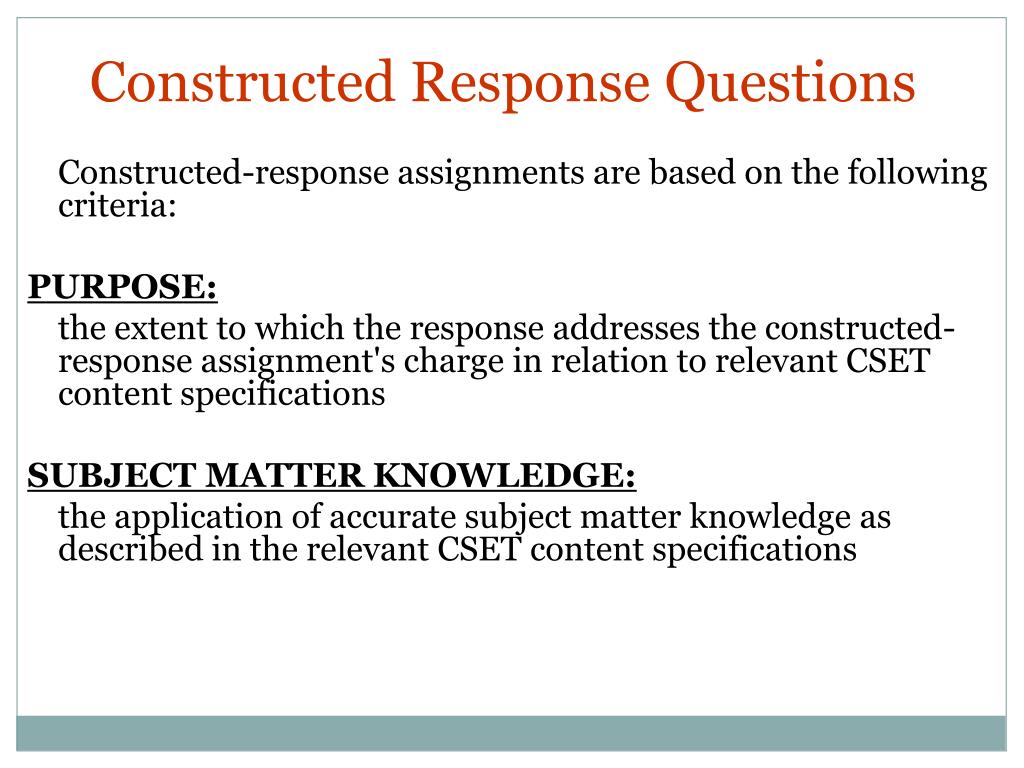 Constructed Response Questions

Constructed-response assignments are based on the following criteria:

PURPOSE:

the extent to which the response addresses the constructed-response assignment's charge in relation to relevant CSET content specifications

SUBJECT MATTER KNOWLEDGE:

the application of accurate subject matter knowledge as described in the relevant CSET content specifications